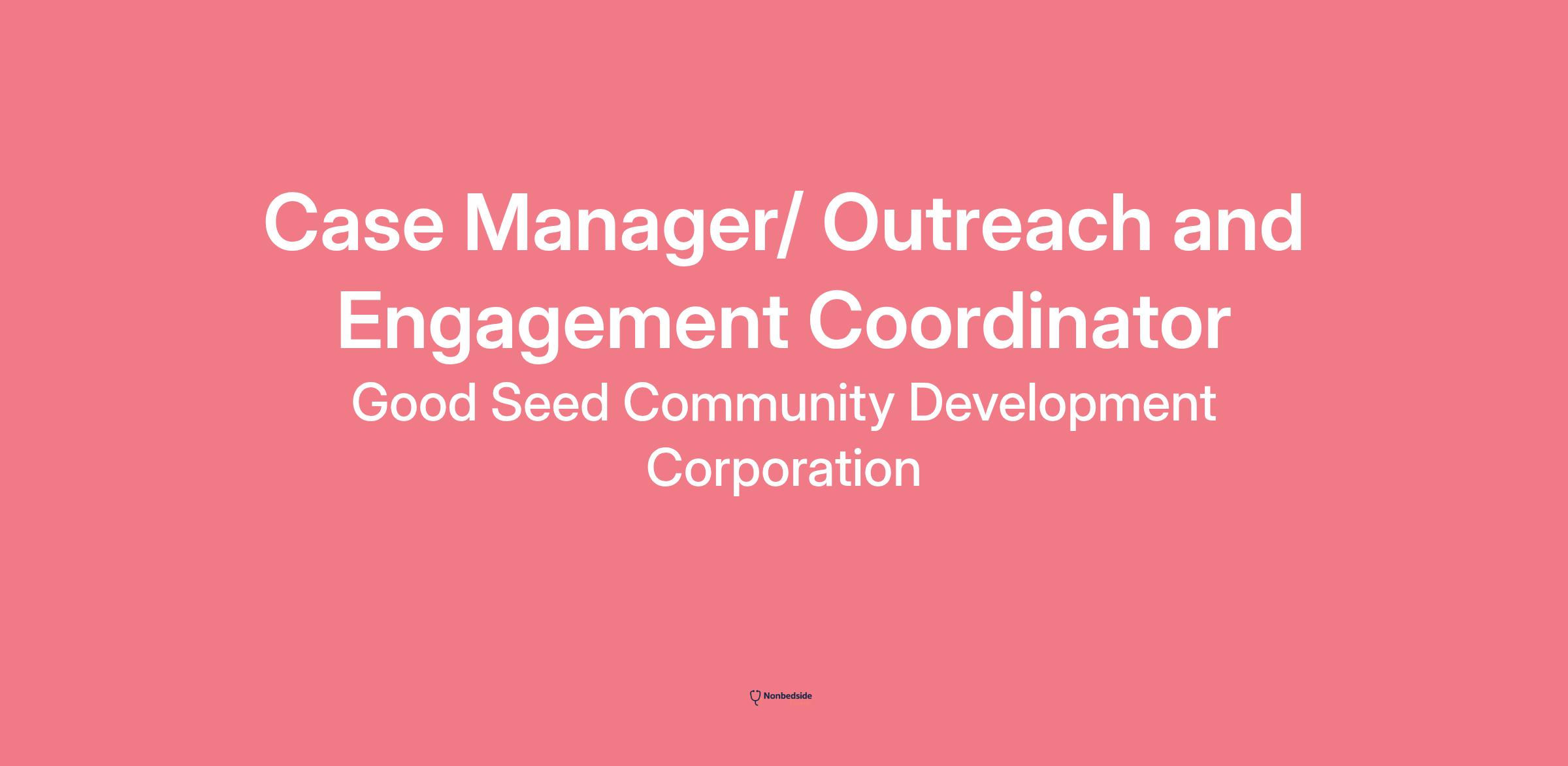 Case Manager/ Outreach and Engagement Coordinator

Good Seed Community Development Corporation

Nonbedside